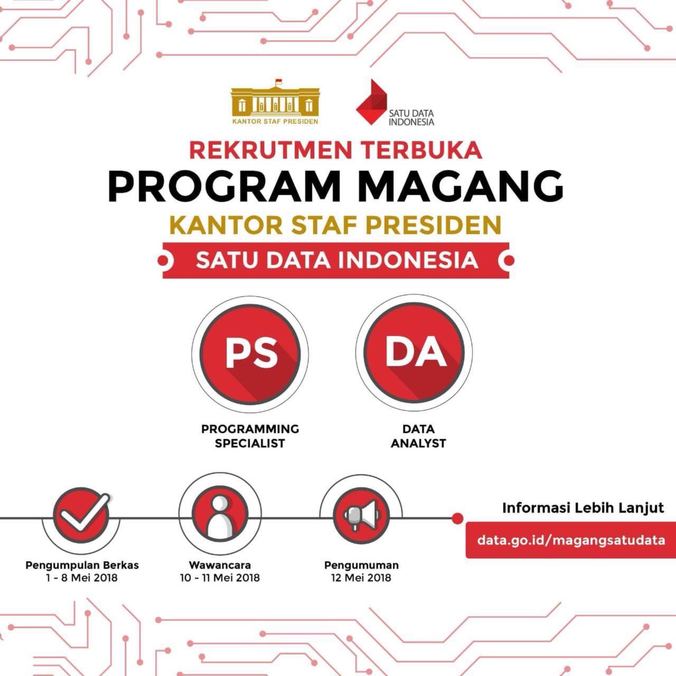 KANTOR STAF PRESIDEN

SATU DATA INDONESIA

REKRUTMEN TERBUKA
PROGRAM MAGANG
KANTOR STAF PRESIDEN
SATU DATA INDONESIA

PS
PROGRAMMING SPECIALIST

DA
DATA ANALYST

Pengumpulan Berkas
1 - 8 Mei 2018

Wawancara
10 - 11 Mei 2018

Pengumuman
12 Mei 2018

Informasi Lebih Lanjut
data.go.id/magangsatudata